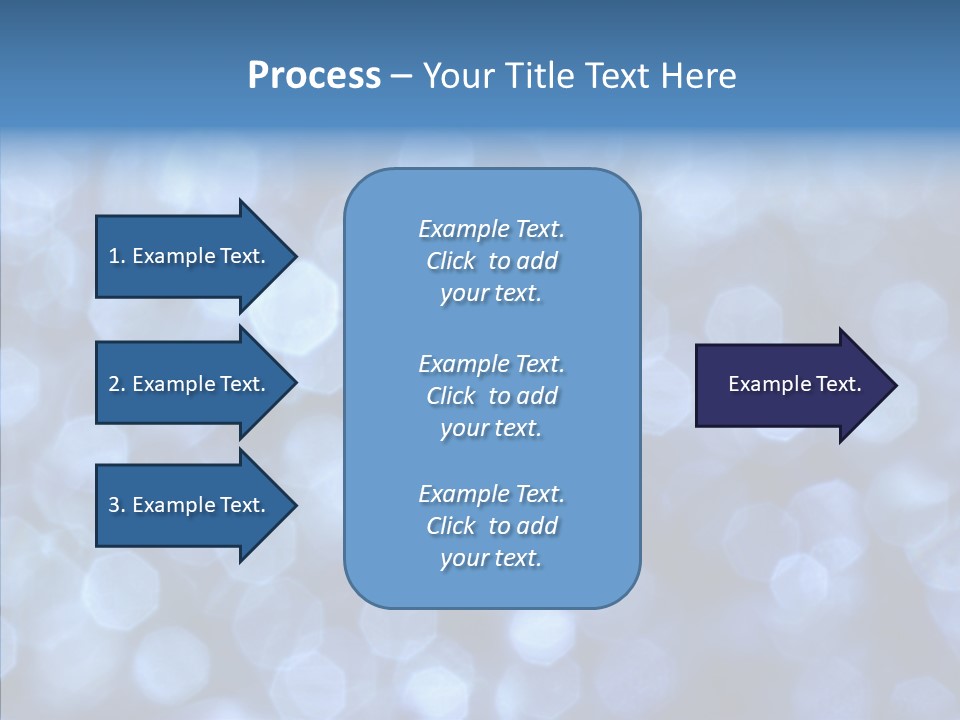 Process – Your Title Text Here

1. Example Text.

2. Example Text.

3. Example Text.

Example Text. Click to add your text.

Example Text. Click to add your text.

Example Text. Click to add your text.

Example Text.